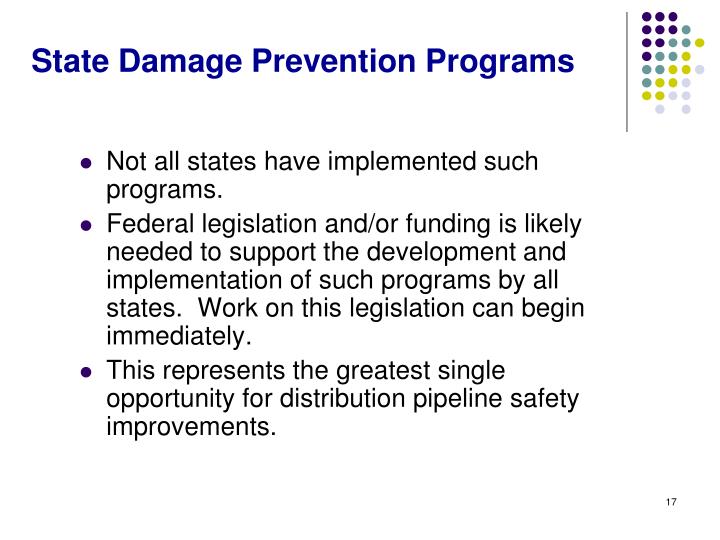 State Damage Prevention Programs

- Not all states have implemented such programs.
- Federal legislation and/or funding is likely needed to support the development and implementation of such programs by all states.  Work on this legislation can begin immediately.
- This represents the greatest single opportunity for distribution pipeline safety improvements.

17